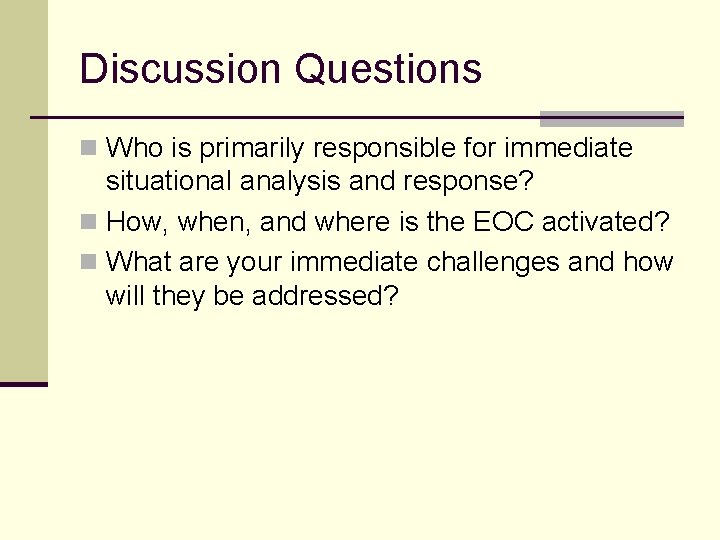 Discussion Questions

Who is primarily responsible for immediate situational analysis and response?

How, when, and where is the EOC activated?

What are your immediate challenges and how will they be addressed?